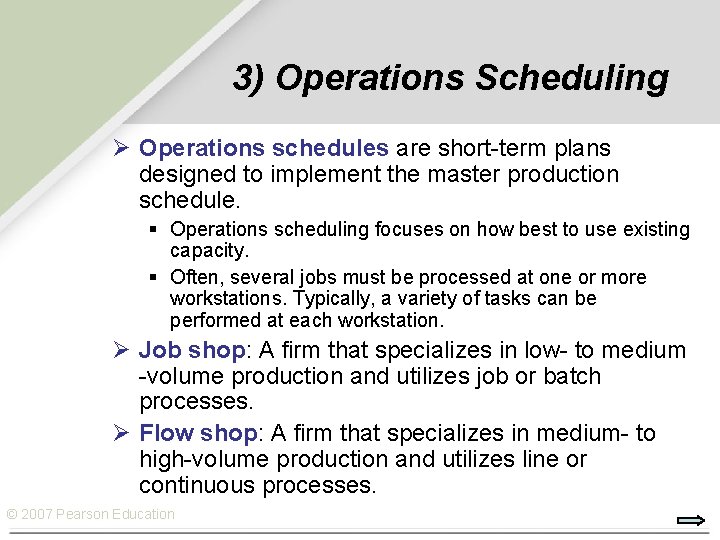 3) Operations Scheduling

➢ Operations schedules are short-term plans designed to implement the master production schedule.

▪ Operations scheduling focuses on how best to use existing capacity.

▪ Often, several jobs must be processed at one or more workstations. Typically, a variety of tasks can be performed at each workstation.

➢ Job shop: A firm that specializes in low- to medium -volume production and utilizes job or batch processes.

➢ Flow shop: A firm that specializes in medium- to high-volume production and utilizes line or continuous processes.

© 2007 Pearson Education